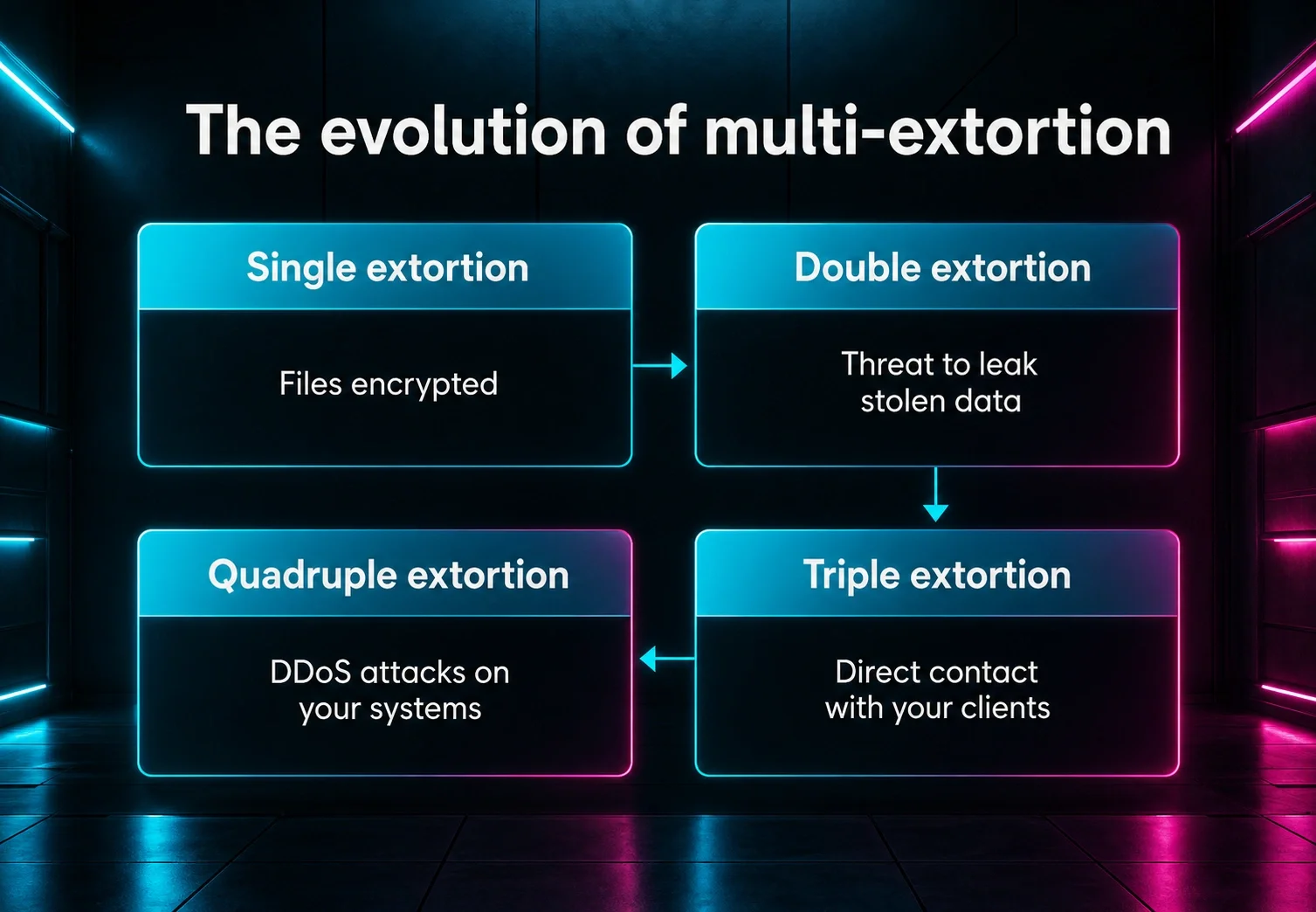 The evolution of multi-extortion

Single extortion

Files encrypted

Double extortion

Threat to leak stolen data

Triple extortion

Direct contact with your clients

Quadruple extortion

DDoS attacks on your systems